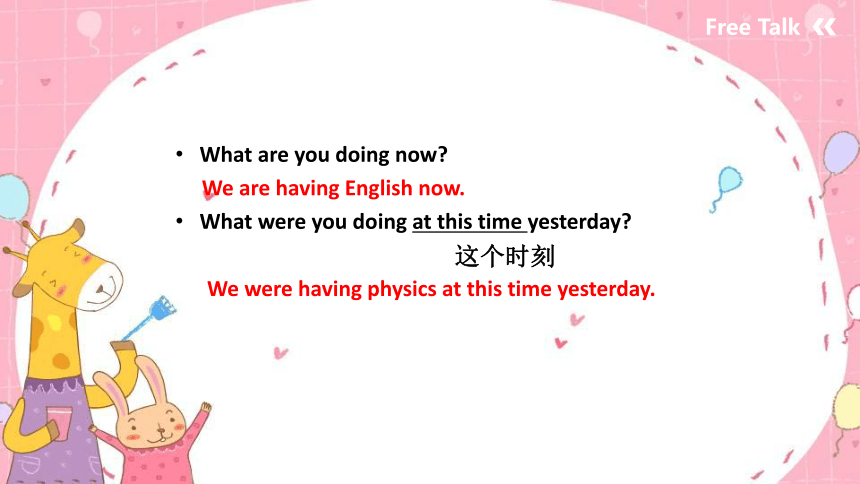 Free Talk

• What are you doing now?
We are having English now.
• What were you doing at this time yesterday?
这个时刻
We were having physics at this time yesterday.